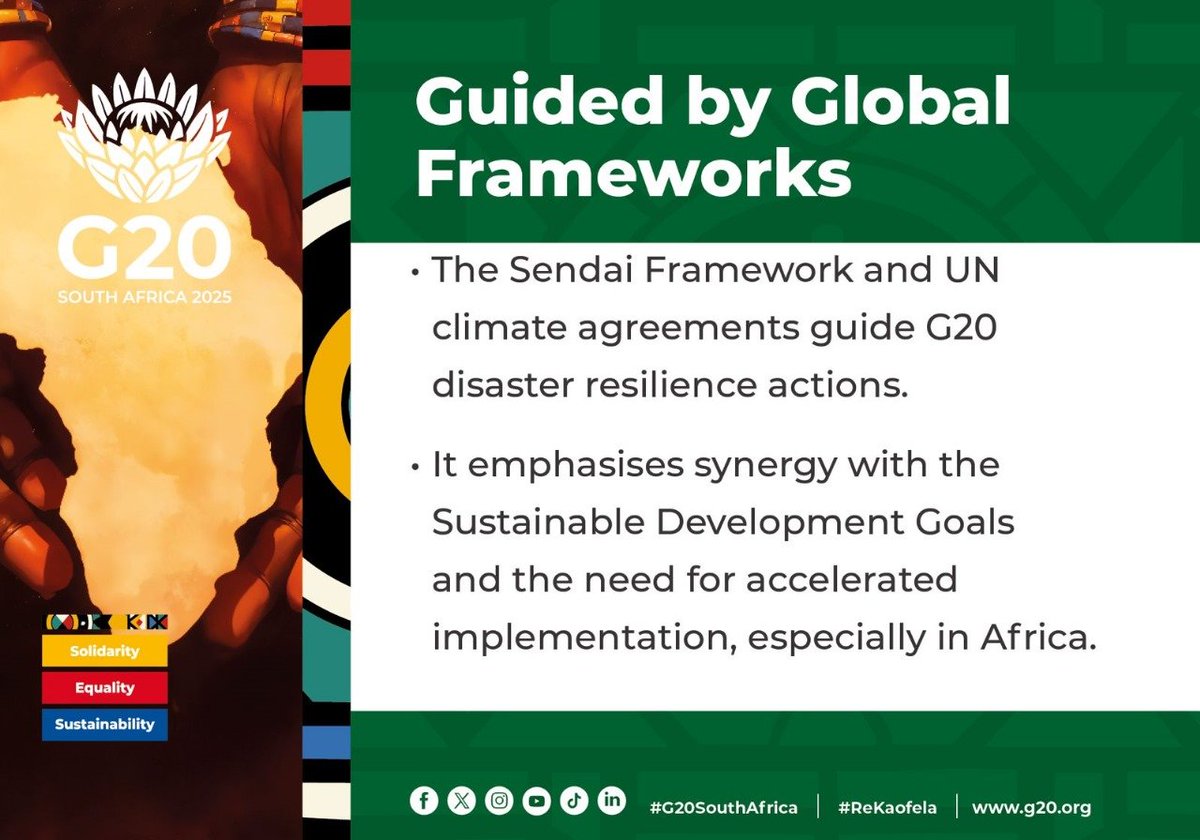 G20
SOUTH AFRICA 2025

Solidarity
Equality
Sustainability

Guided by Global Frameworks

• The Sendai Framework and UN climate agreements guide G20 disaster resilience actions.

• It emphasises synergy with the Sustainable Development Goals and the need for accelerated implementation, especially in Africa.

#G20SouthAfrica | #ReKaofela | www.g20.org